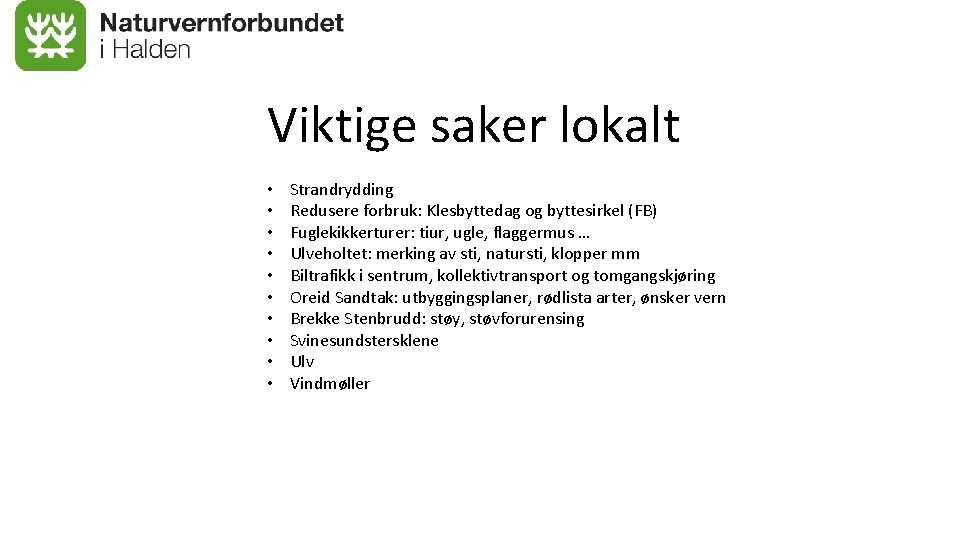 Naturvernforbundet
i Halden

Viktige saker lokalt

• Strandrydding
• Redusere forbruk: Klesbyttedag og byttesirkel (FB)
• Fuglekikkerturer: tiur, ugle, flaggermus …
• Ulveholtet: merking av sti, natursti, klopper mm
• Biltrafikk i sentrum, kollektivtransport og tomgangskjøring
• Oreid Sandtak: utbyggingsplaner, rødlista arter, ønsker vern
• Brekke Stenbrudd: støy, støvforurensing
• Svinesundstersklene
• Ulv
• Vindmøller